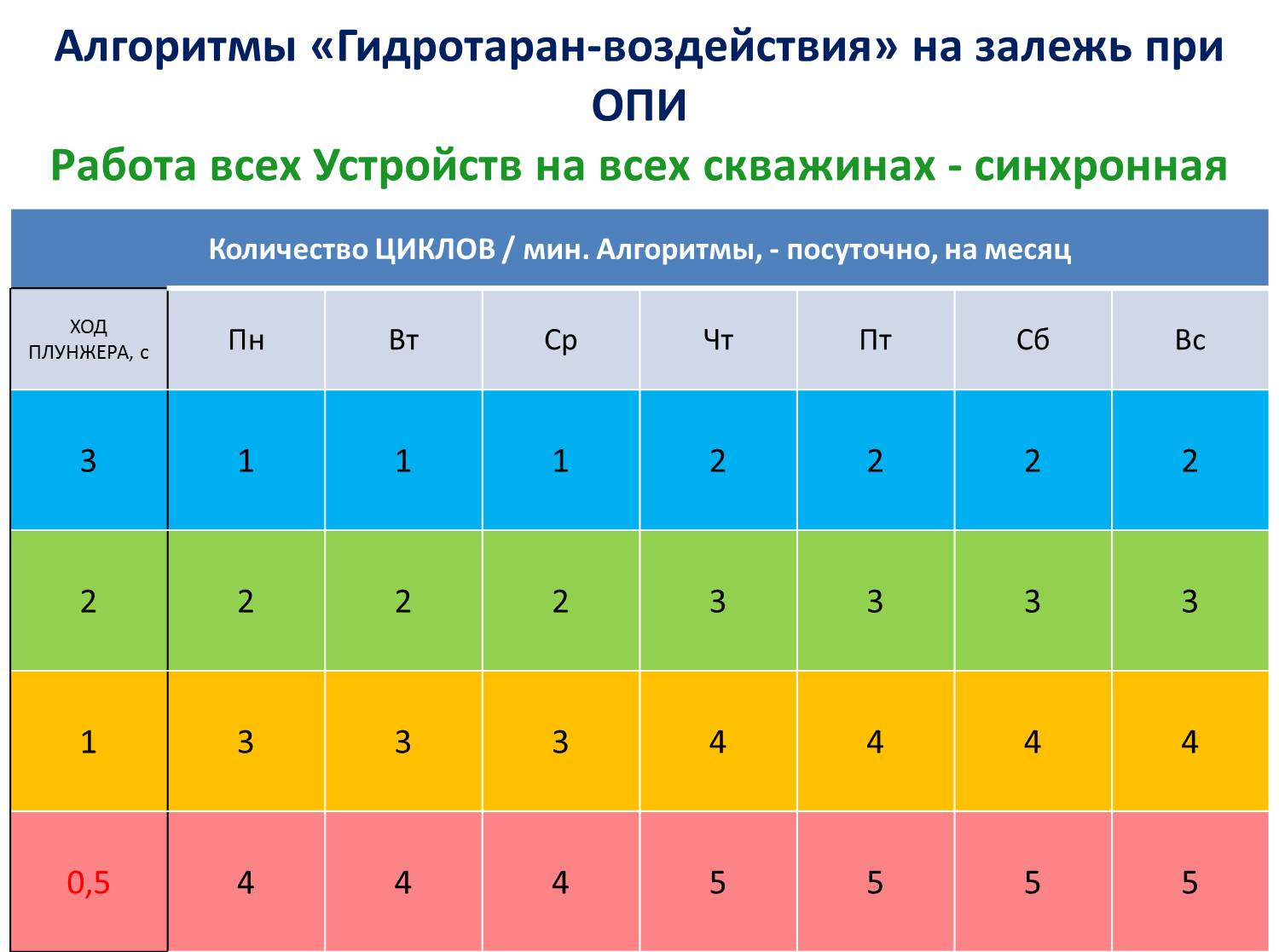 Алгоритмы «Гидротаран-воздействия» на залежь при ОПИ

Работа всех Устройств на всех скважинах - синхронная

Количество ЦИКЛОВ / мин. Алгоритмы, - посуточно, на месяц

| ХОД ПЛУНЖЕРА, с | Пн | Вт | Ср | Чт | Пт | Сб | Вс |
|---|---|---|---|---|---|---|---|
| 3 | 1 | 1 | 1 | 2 | 2 | 2 | 2 |
| 2 | 2 | 2 | 2 | 3 | 3 | 3 | 3 |
| 1 | 3 | 3 | 3 | 4 | 4 | 4 | 4 |
| 0,5 | 4 | 4 | 4 | 5 | 5 | 5 | 5 |